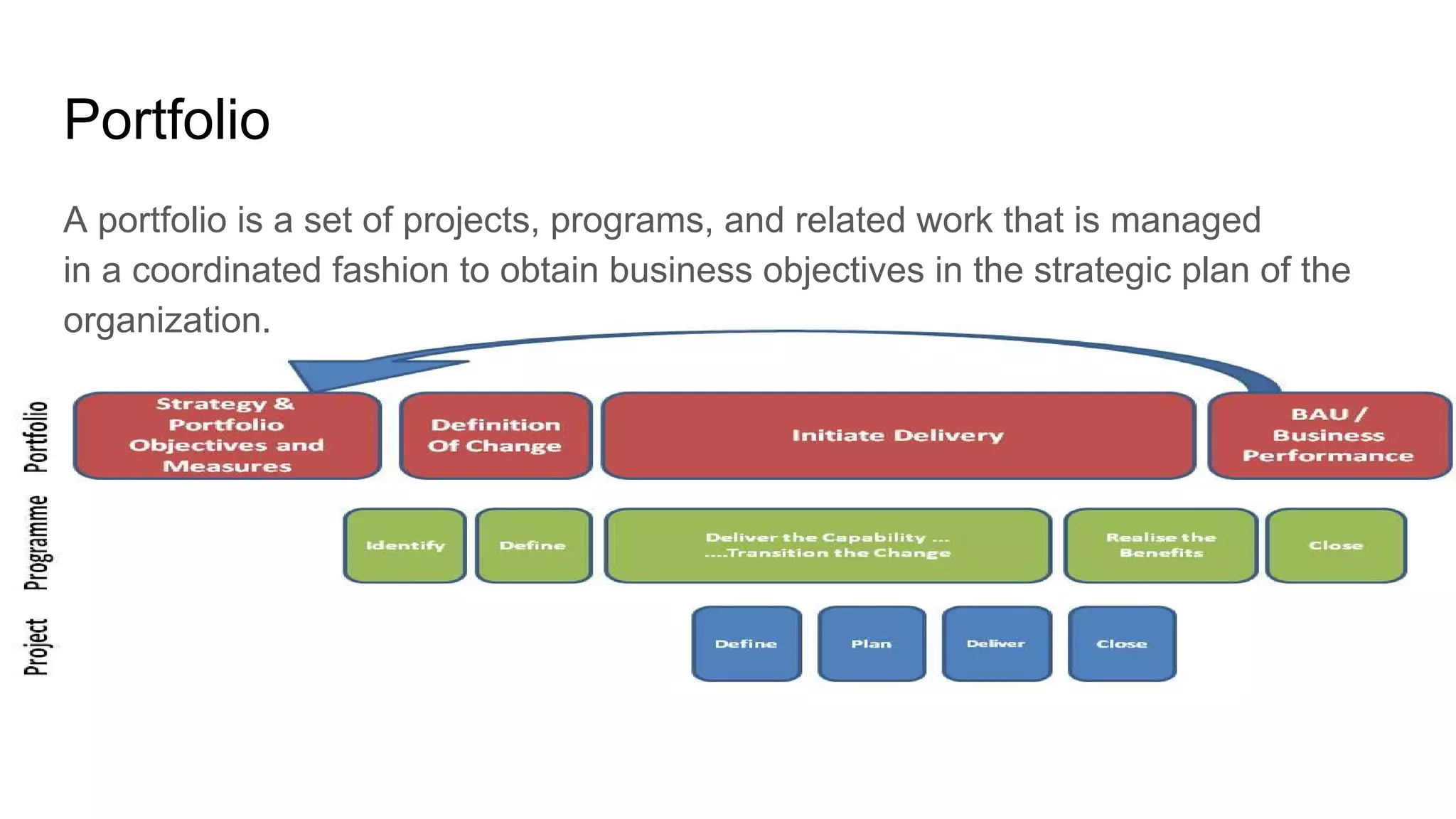 Portfolio

A portfolio is a set of projects, programs, and related work that is managed in a coordinated fashion to obtain business objectives in the strategic plan of the organization.

Portfolio

Strategy & Portfolio Objectives and Measures

Definition Of Change

Initiate Delivery

BAU / Business Performance

Programme

Identify

Define

Deliver the Capability ... ....Transition the Change

Realise the Benefits

Close

Project

Define

Plan

Deliver

Close